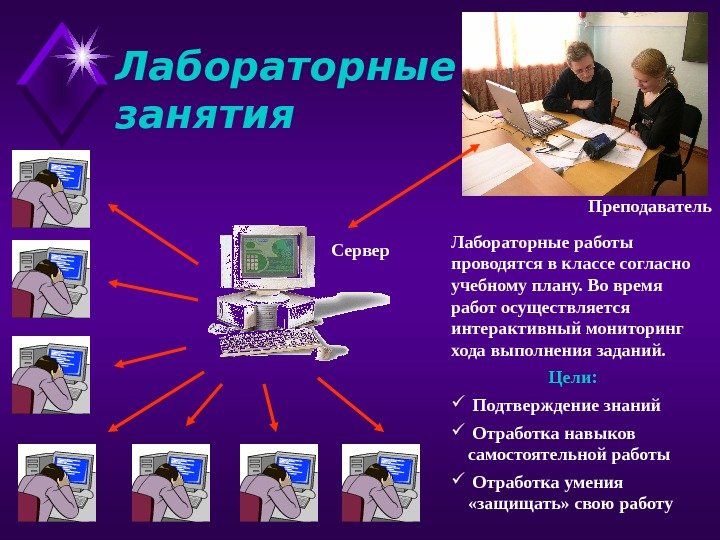 Лабораторные занятия

Преподаватель

Сервер

Лабораторные работы проводятся в классе согласно учебному плану. Во время работ осуществляется интерактивный мониторинг хода выполнения заданий.

Цели:

✓ Подтверждение знаний

✓ Отработка навыков самостоятельной работы

✓ Отработка умения «защищать» свою работу